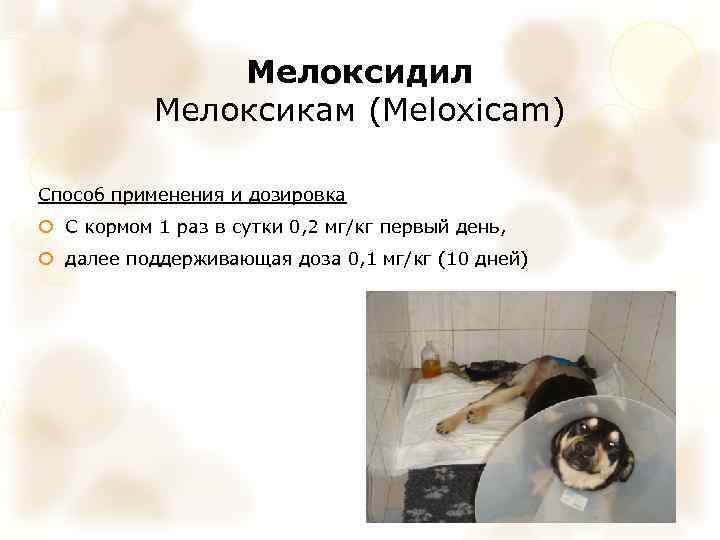 Мелоксидил
Мелоксикам (Meloxicam)

Способ применения и дозировка

С кормом 1 раз в сутки 0,2 мг/кг первый день,

далее поддерживающая доза 0,1 мг/кг (10 дней)